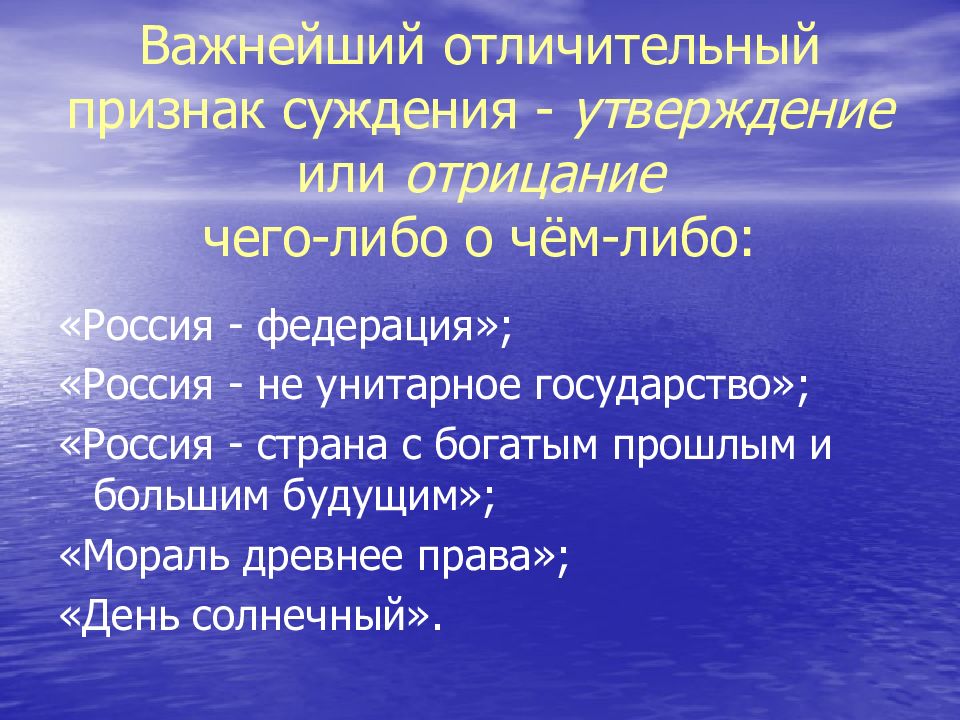 Важнейший отличительный признак суждения - утверждение или отрицание чего-либо о чём-либо:

«Россия - федерация»;

«Россия - не унитарное государство»;

«Россия - страна с богатым прошлым и большим будущим»;

«Мораль древнее права»;

«День солнечный».